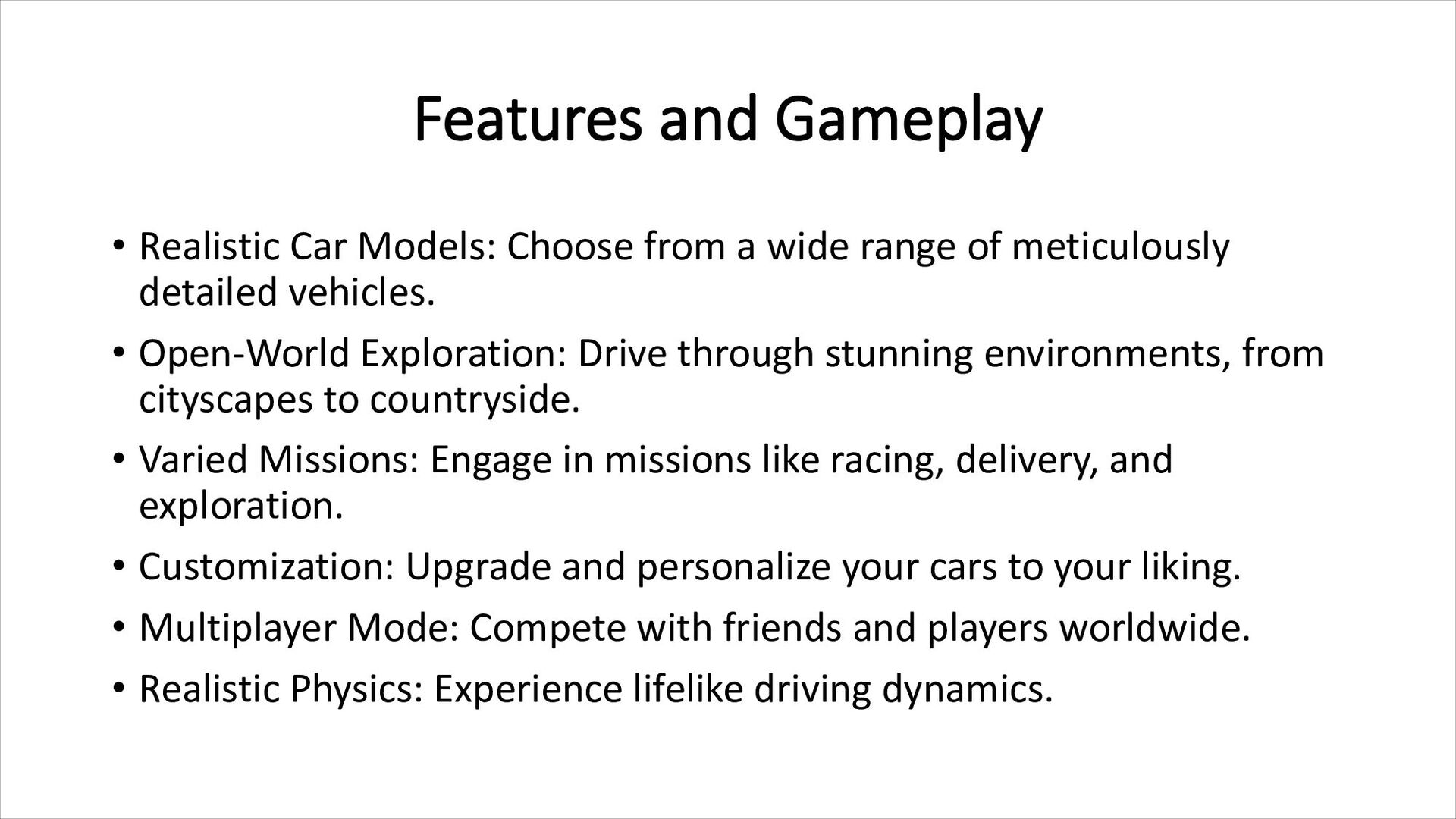 Features and Gameplay

• Realistic Car Models: Choose from a wide range of meticulously detailed vehicles.
• Open-World Exploration: Drive through stunning environments, from cityscapes to countryside.
• Varied Missions: Engage in missions like racing, delivery, and exploration.
• Customization: Upgrade and personalize your cars to your liking.
• Multiplayer Mode: Compete with friends and players worldwide.
• Realistic Physics: Experience lifelike driving dynamics.